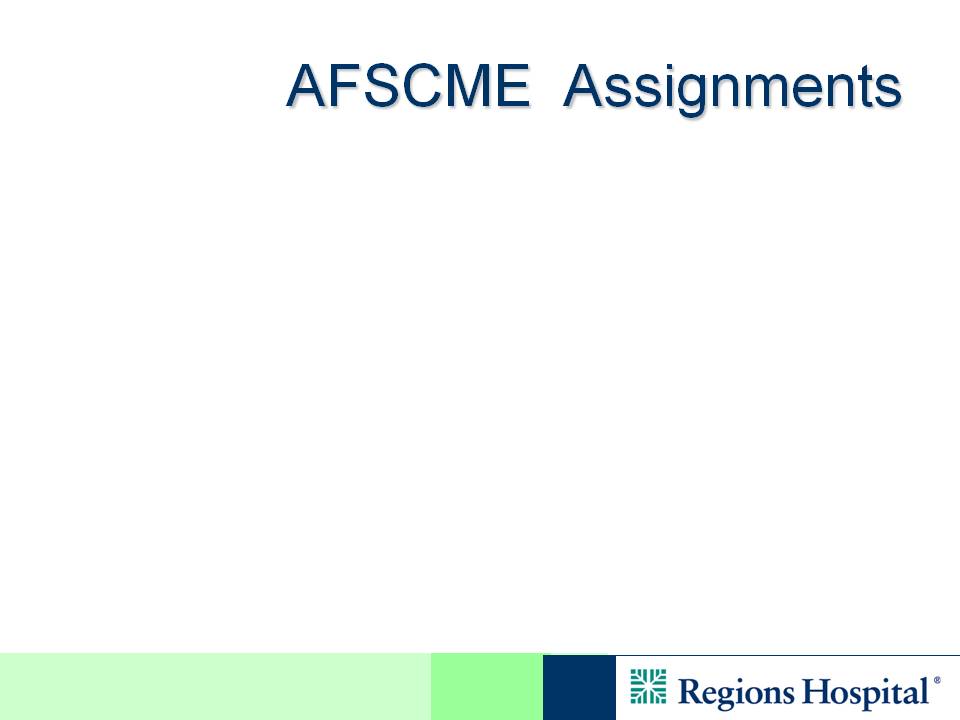 AFSCME Assignments

Regions Hospital®